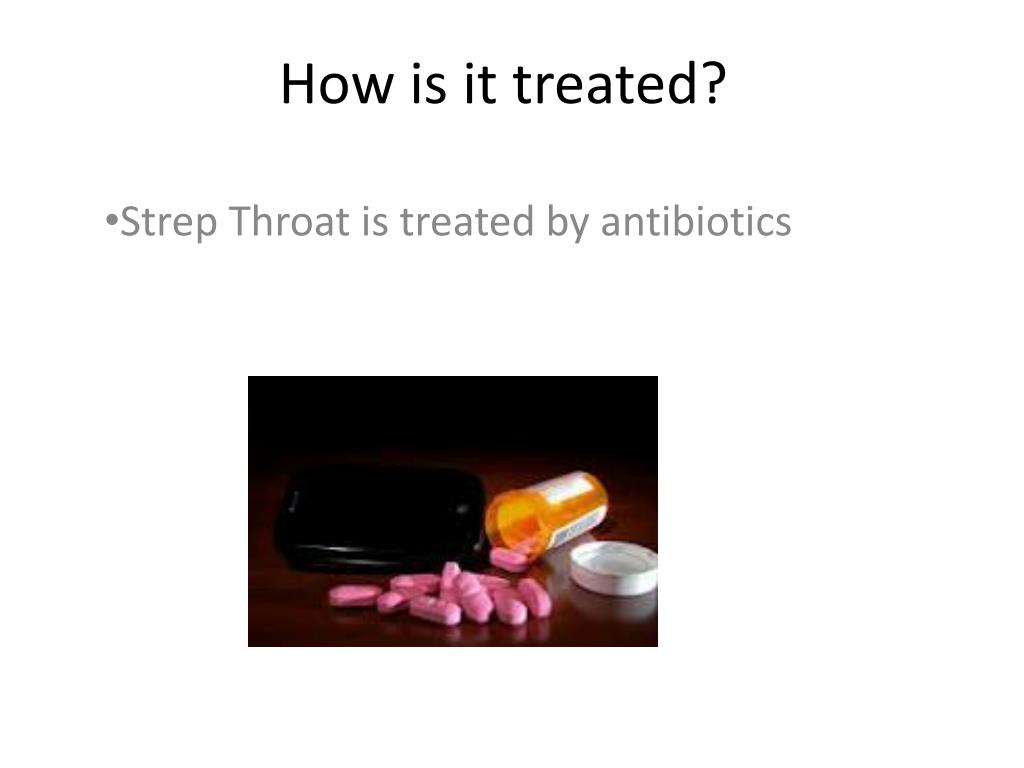 How is it treated?

•Strep Throat is treated by antibiotics